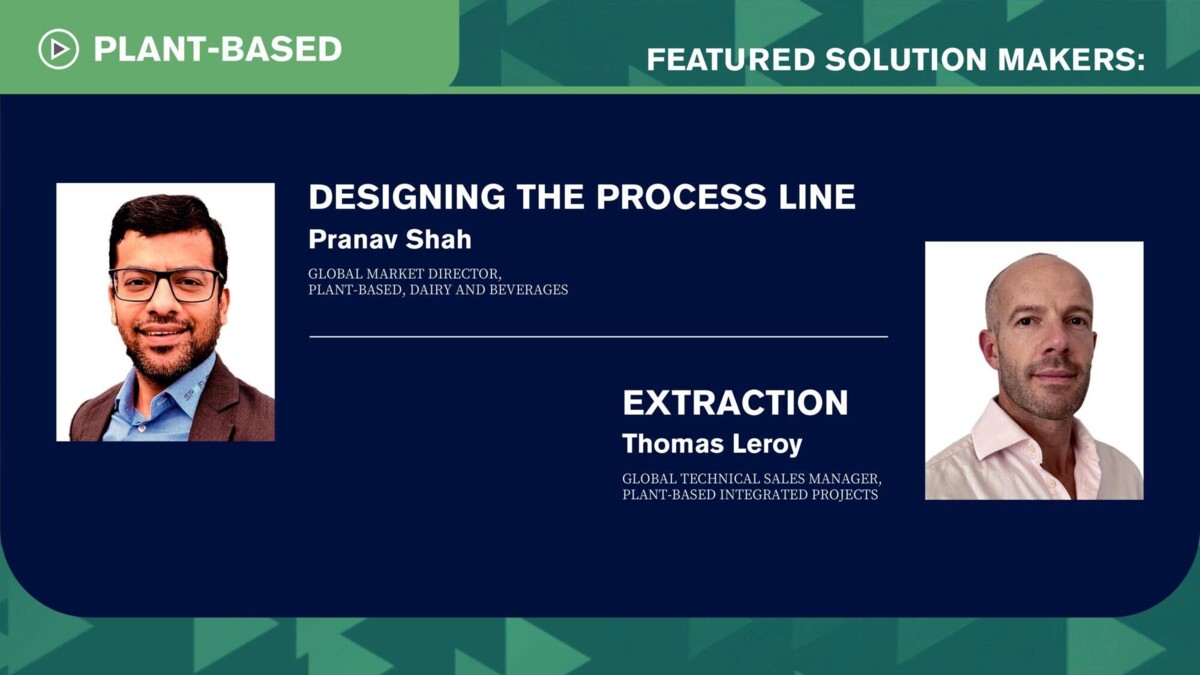 PLANT-BASED

FEATURED SOLUTION MAKERS:

DESIGNING THE PROCESS LINE
Pranav Shah
GLOBAL MARKET DIRECTOR, PLANT-BASED, DAIRY AND BEVERAGES

EXTRACTION
Thomas Leroy
GLOBAL TECHNICAL SALES MANAGER, PLANT-BASED INTEGRATED PROJECTS